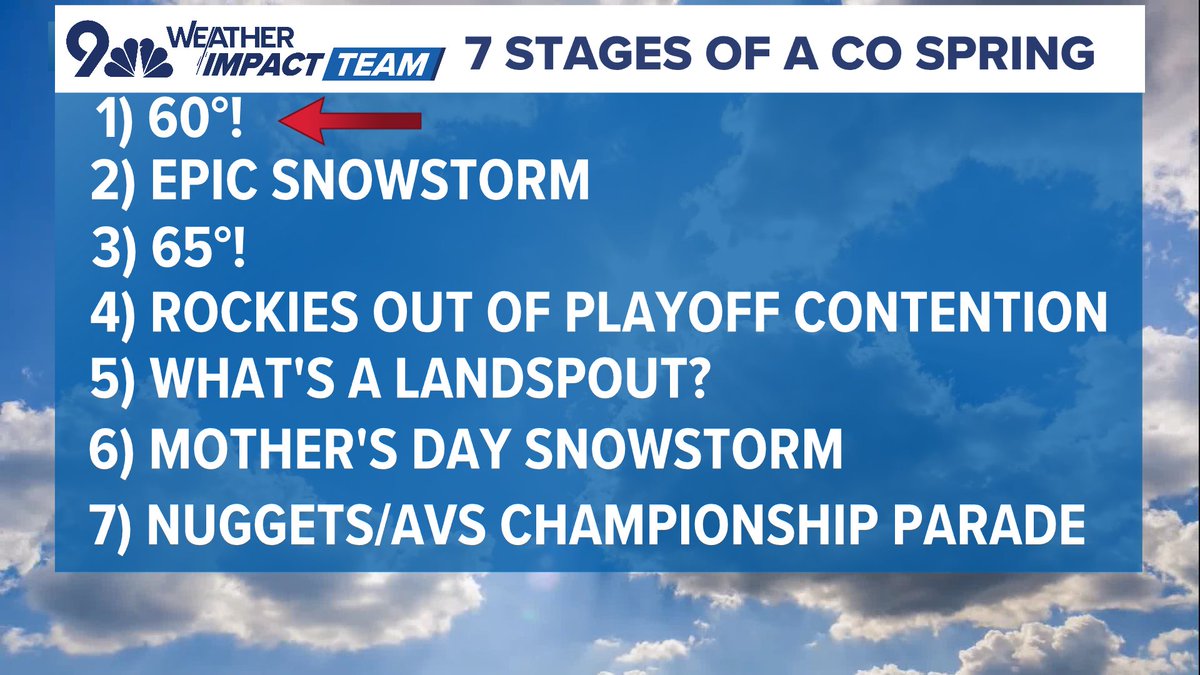 9 WEATHER IMPACT TEAM 7 STAGES OF A CO SPRING

1) 60°!
2) EPIC SNOWSTORM
3) 65°!
4) ROCKIES OUT OF PLAYOFF CONTENTION
5) WHAT'S A LANDSPOUT?
6) MOTHER'S DAY SNOWSTORM
7) NUGGETS/AVS CHAMPIONSHIP PARADE